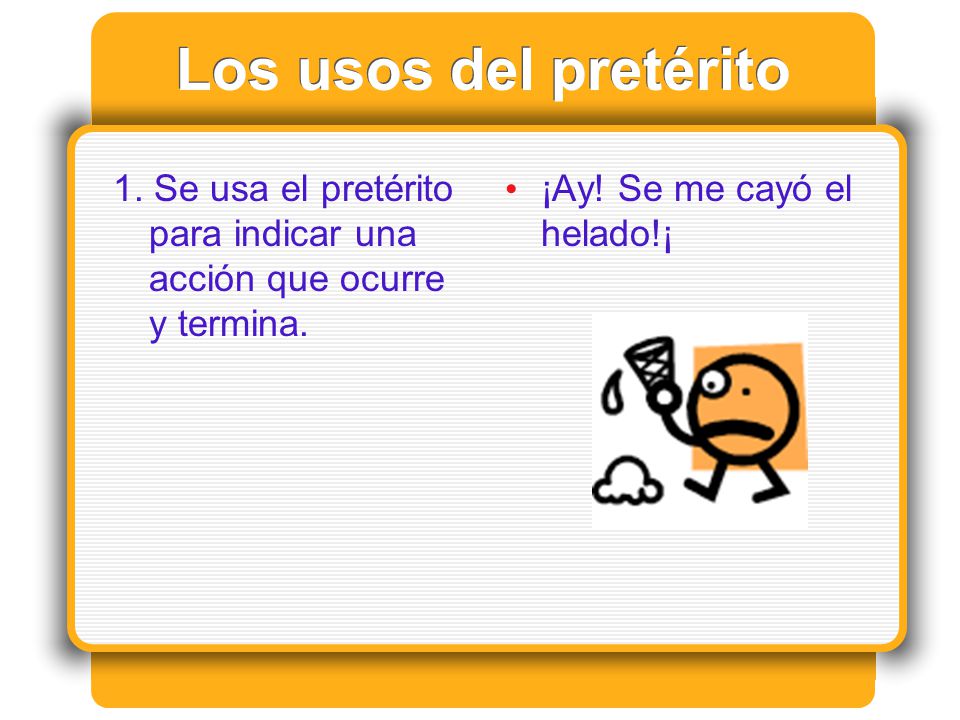 Los usos del pretérito

1. Se usa el pretérito para indicar una acción que ocurre y termina.

• ¡Ay! Se me cayó el helado!¡